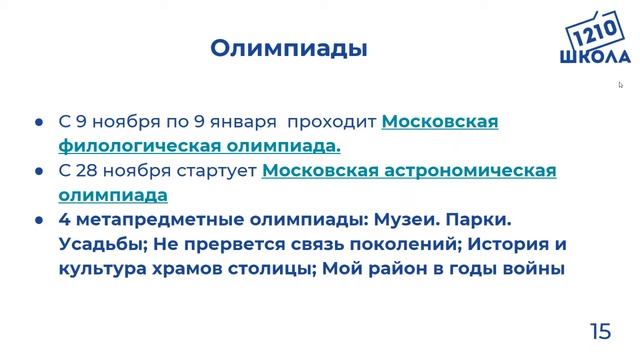 Олимпиады

1210
ШКОЛА

● С 9 ноября по 9 января проходит Московская филологическая олимпиада.
● С 28 ноября стартует Московская астрономическая олимпиада
● 4 метапредметные олимпиады: Музеи. Парки. Усадьбы; Не прервется связь поколений; История и культура храмов столицы; Мой район в годы войны

15